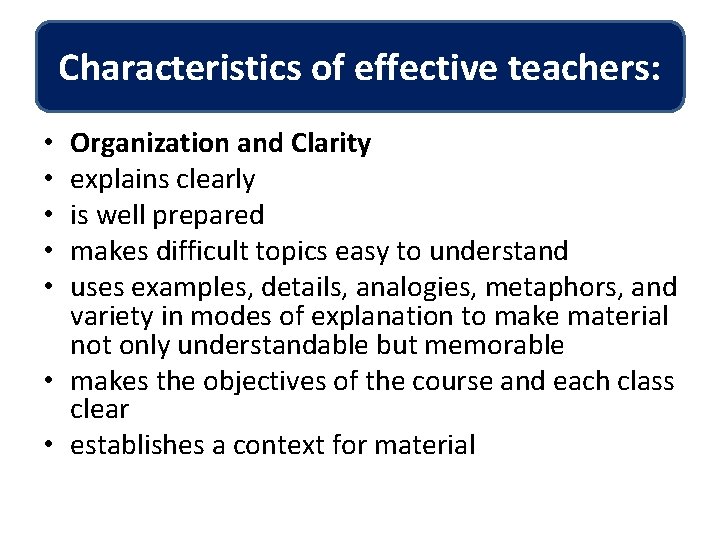 Characteristics of effective teachers:

• Organization and Clarity
• explains clearly
• is well prepared
• makes difficult topics easy to understand
• uses examples, details, analogies, metaphors, and variety in modes of explanation to make material not only understandable but memorable
• makes the objectives of the course and each class clear
• establishes a context for material